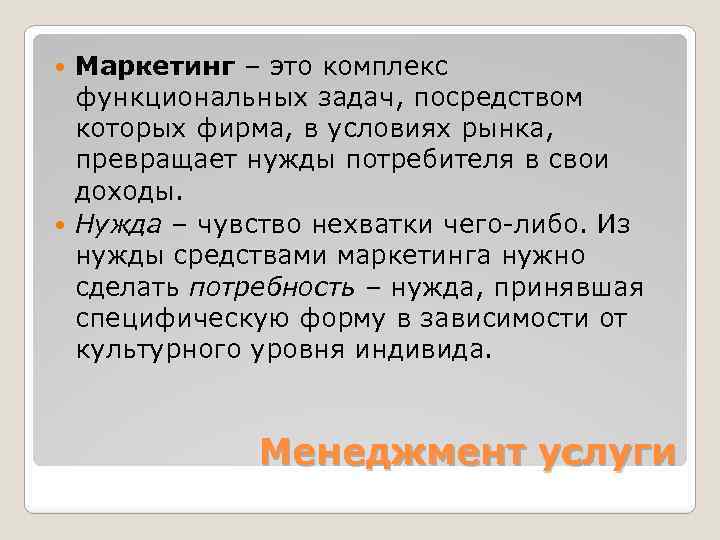 Маркетинг – это комплекс функциональных задач, посредством которых фирма, в условиях рынка, превращает нужды потребителя в свои доходы.

Нужда – чувство нехватки чего-либо. Из нужды средствами маркетинга нужно сделать потребность – нужда, принявшая специфическую форму в зависимости от культурного уровня индивида.

Менеджмент услуги